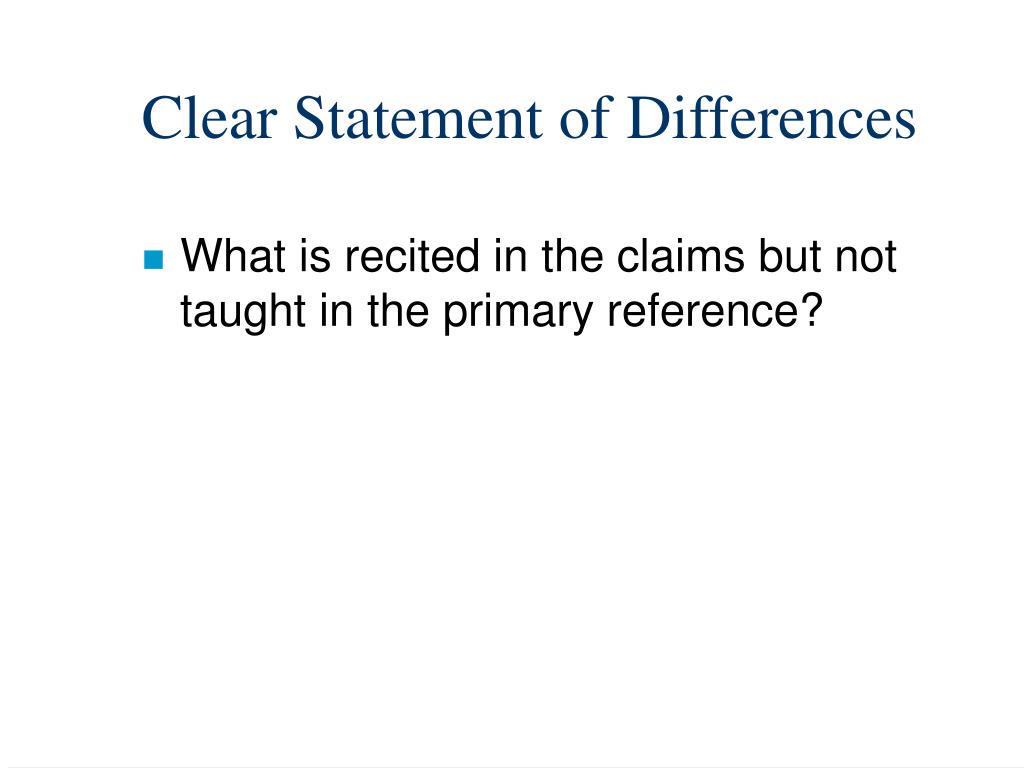 Clear Statement of Differences

What is recited in the claims but not taught in the primary reference?